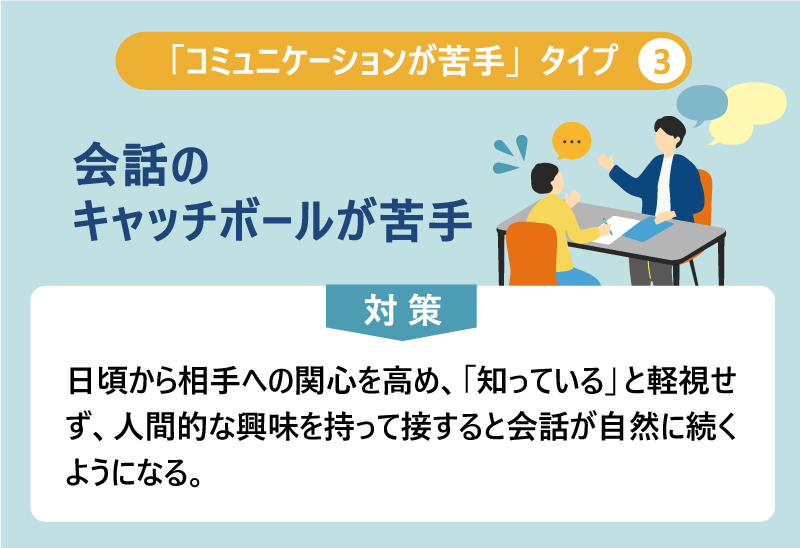 「コミュニケーションが苦手」タイプ 3

会話の
キャッチボールが苦手

…

対策

日頃から相手への関心を高め、「知っている」と軽視せず、人間的な興味を持って接すると会話が自然に続くようになる。